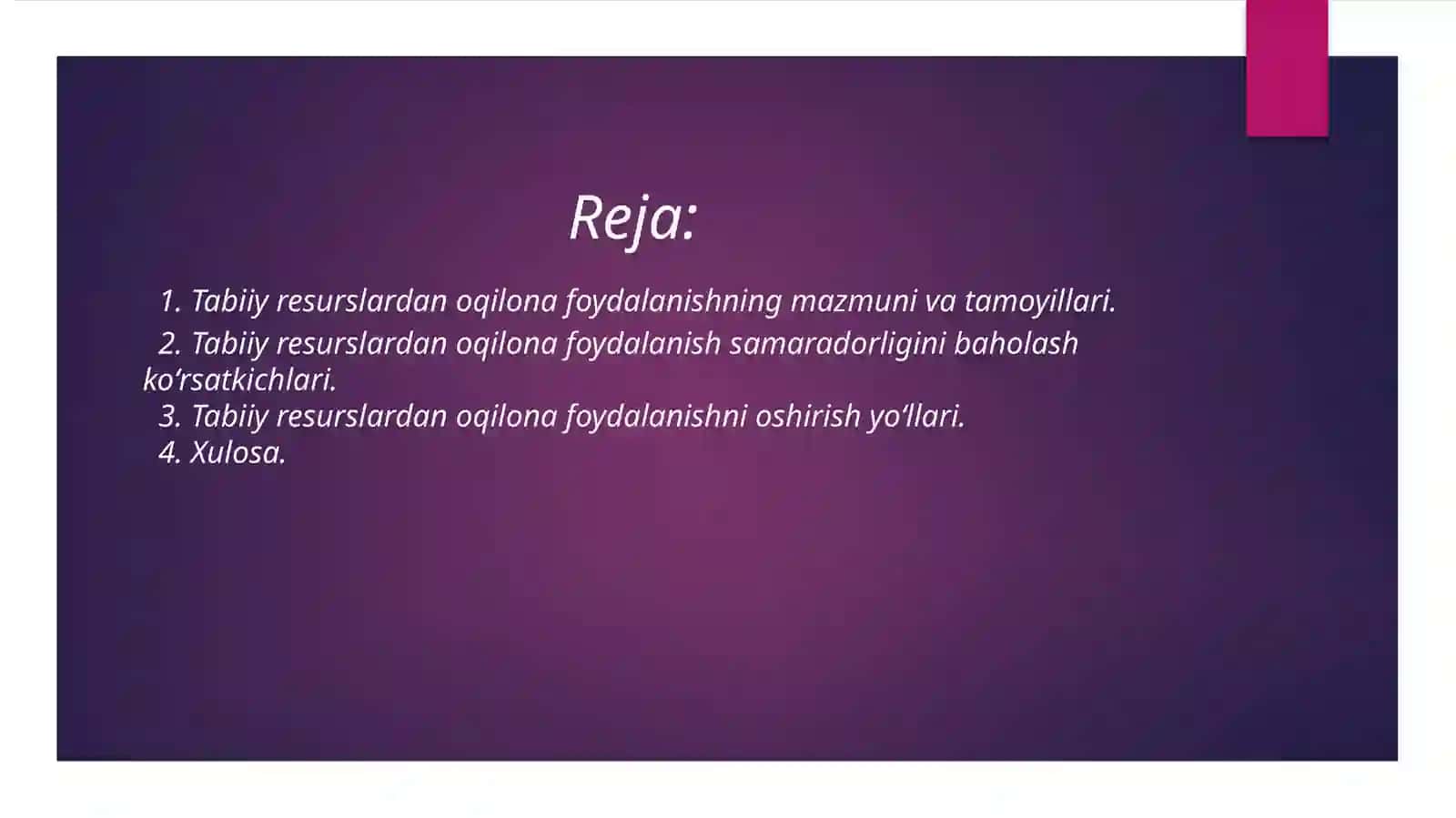 Reja:

1. Tabiiy resurslardan oqilona foydalanishning mazmuni va tamoyillari.
2. Tabiiy resurslardan oqilona foydalanish samaradorligini baholash ko‘rsatkichlari.
3. Tabiiy resurslardan oqilona foydalanishni oshirish yo‘llari.
4. Xulosa.